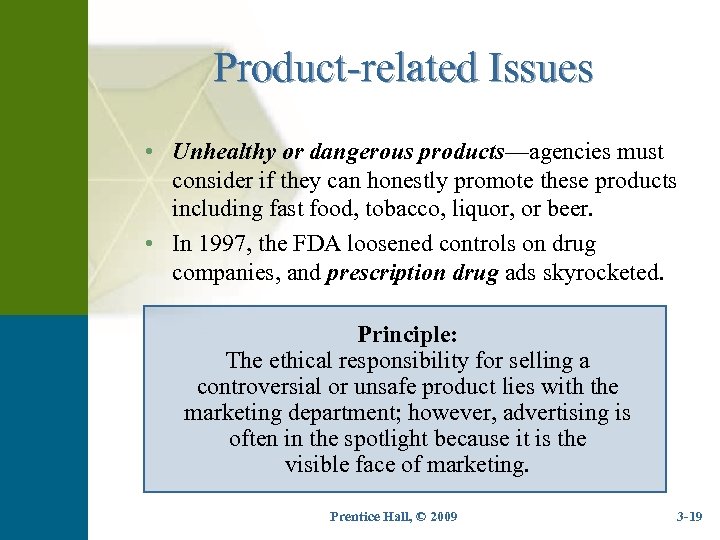 Product-related Issues

• Unhealthy or dangerous products—agencies must consider if they can honestly promote these products including fast food, tobacco, liquor, or beer.
• In 1997, the FDA loosened controls on drug companies, and prescription drug ads skyrocketed.

Principle:
The ethical responsibility for selling a controversial or unsafe product lies with the marketing department; however, advertising is often in the spotlight because it is the visible face of marketing.

Prentice Hall, © 2009

3-19